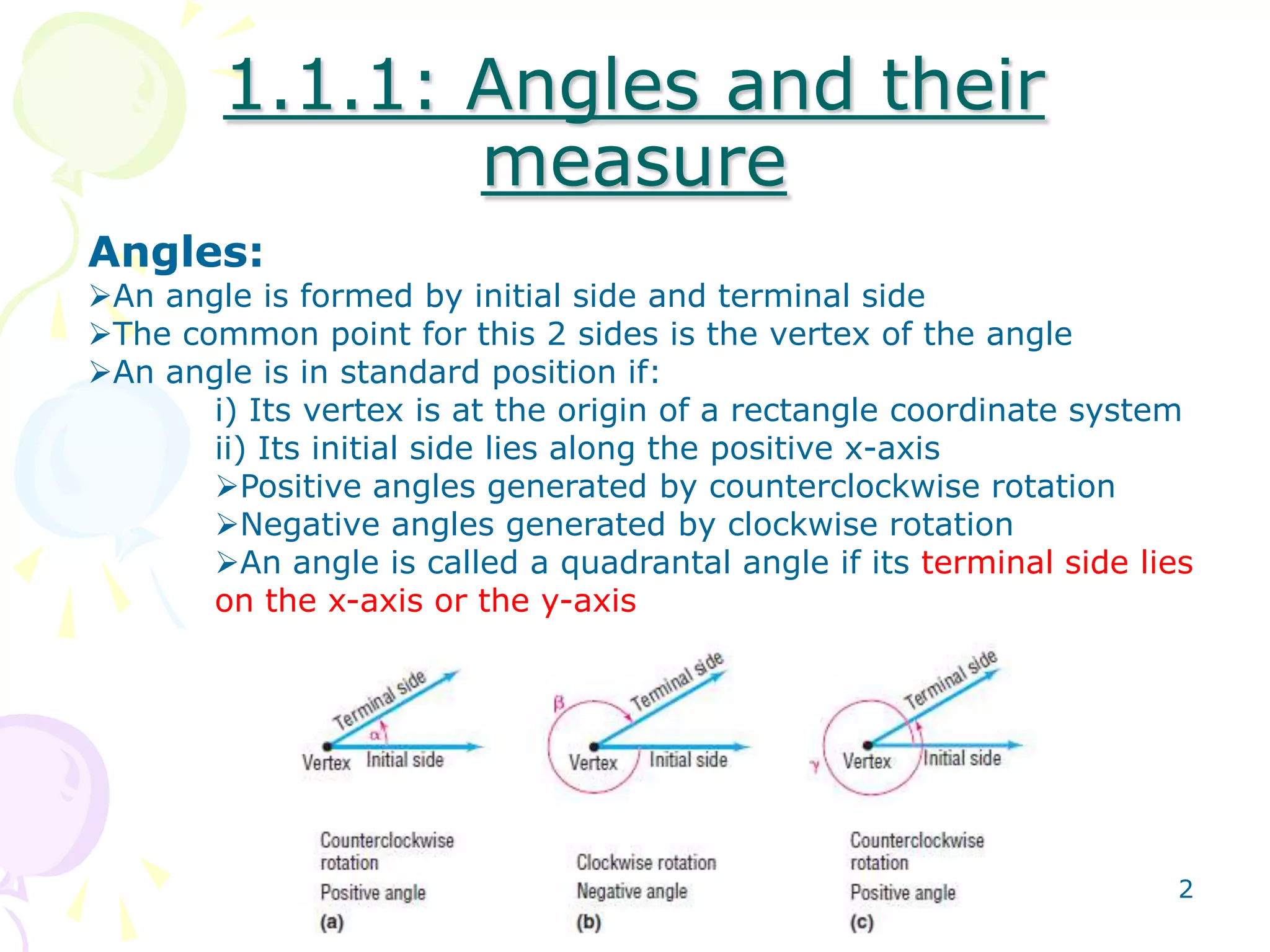 1.1.1: Angles and their measure

Angles:
➢An angle is formed by initial side and terminal side
➢The common point for this 2 sides is the vertex of the angle
➢An angle is in standard position if:
i) Its vertex is at the origin of a rectangle coordinate system
ii) Its initial side lies along the positive x-axis
➢Positive angles generated by counterclockwise rotation
➢Negative angles generated by clockwise rotation
➢An angle is called a quadrantal angle if its terminal side lies on the x-axis or the y-axis

Terminal side
$\alpha$
Vertex
Initial side

Counterclockwise rotation
Positive angle
(a)

$\beta$
Terminal side
Vertex
Initial side

Clockwise rotation
Negative angle
(b)

Terminal side
$\gamma$
Vertex
Initial side

Counterclockwise rotation
Positive angle
(c)

2